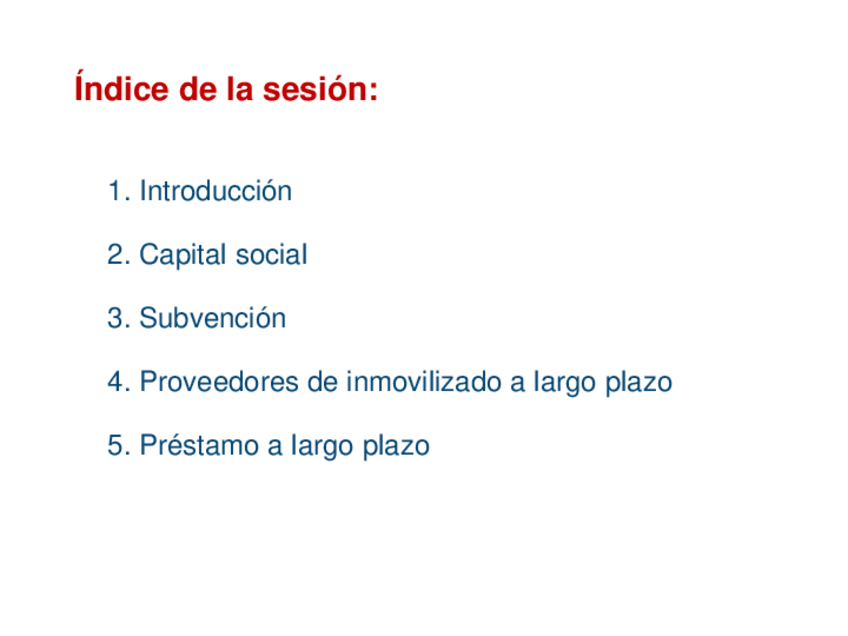 Índice de la sesión:

1. Introducción

2. Capital social

3. Subvención

4. Proveedores de inmovilizado a largo plazo

5. Préstamo a largo plazo